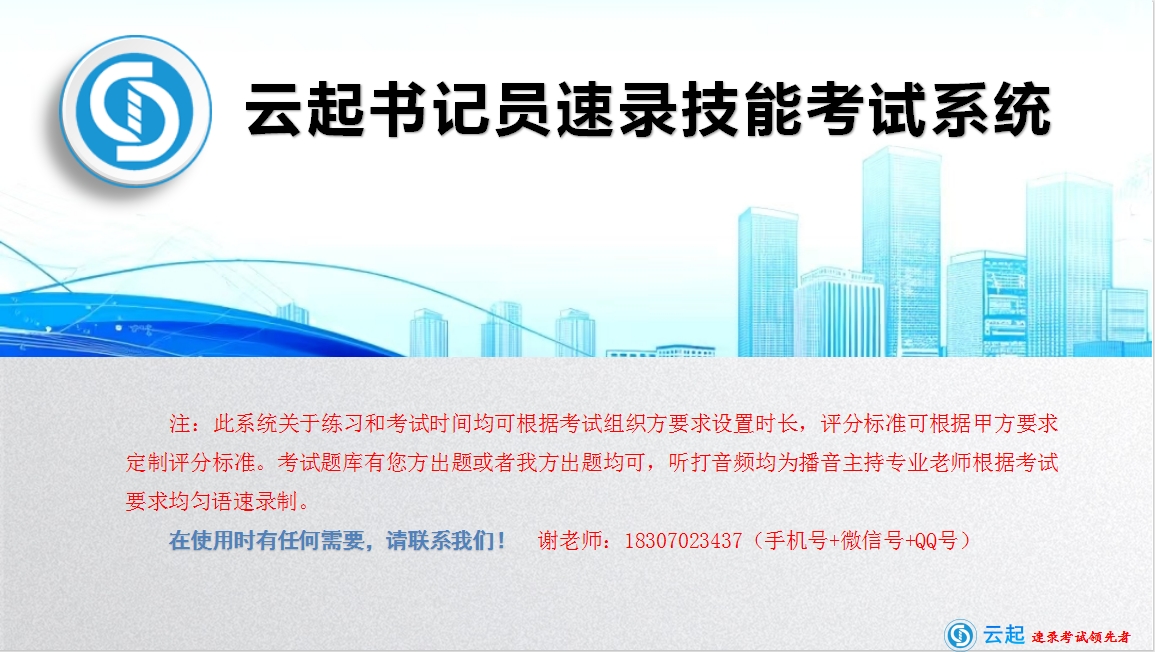 云起书记员速录技能考试系统

注：此系统关于练习和考试时间均可根据考试组织方要求设置时长，评分标准可根据甲方要求定制评分标准。考试题库有您方出题或者我方出题均可，听打音频均为播音主持专业老师根据考试要求均匀语速录制。

在使用时有任何需要，请联系我们！ 谢老师：18307023437（手机号+微信号+QQ号）

云起 速录考试领先者